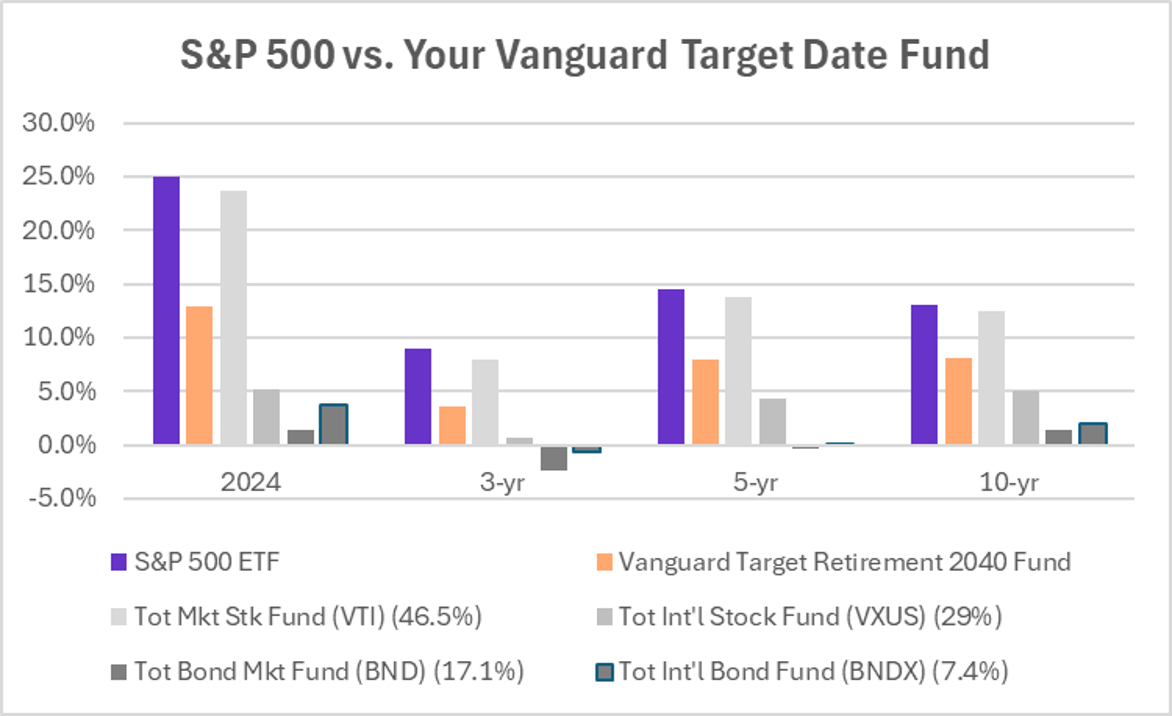 S&P 500 vs. Your Vanguard Target Date Fund

30.0%
25.0%
20.0%
15.0%
10.0%
5.0%
0.0%
-5.0%

2024
3-yr
5-yr
10-yr

S&P 500 ETF
Vanguard Target Retirement 2040 Fund
Tot Mkt Stk Fund (VTI) (46.5%)
Tot Int'l Stock Fund (VXUS) (29%)
Tot Bond Mkt Fund (BND) (17.1%)
Tot Int'l Bond Fund (BNDX) (7.4%)